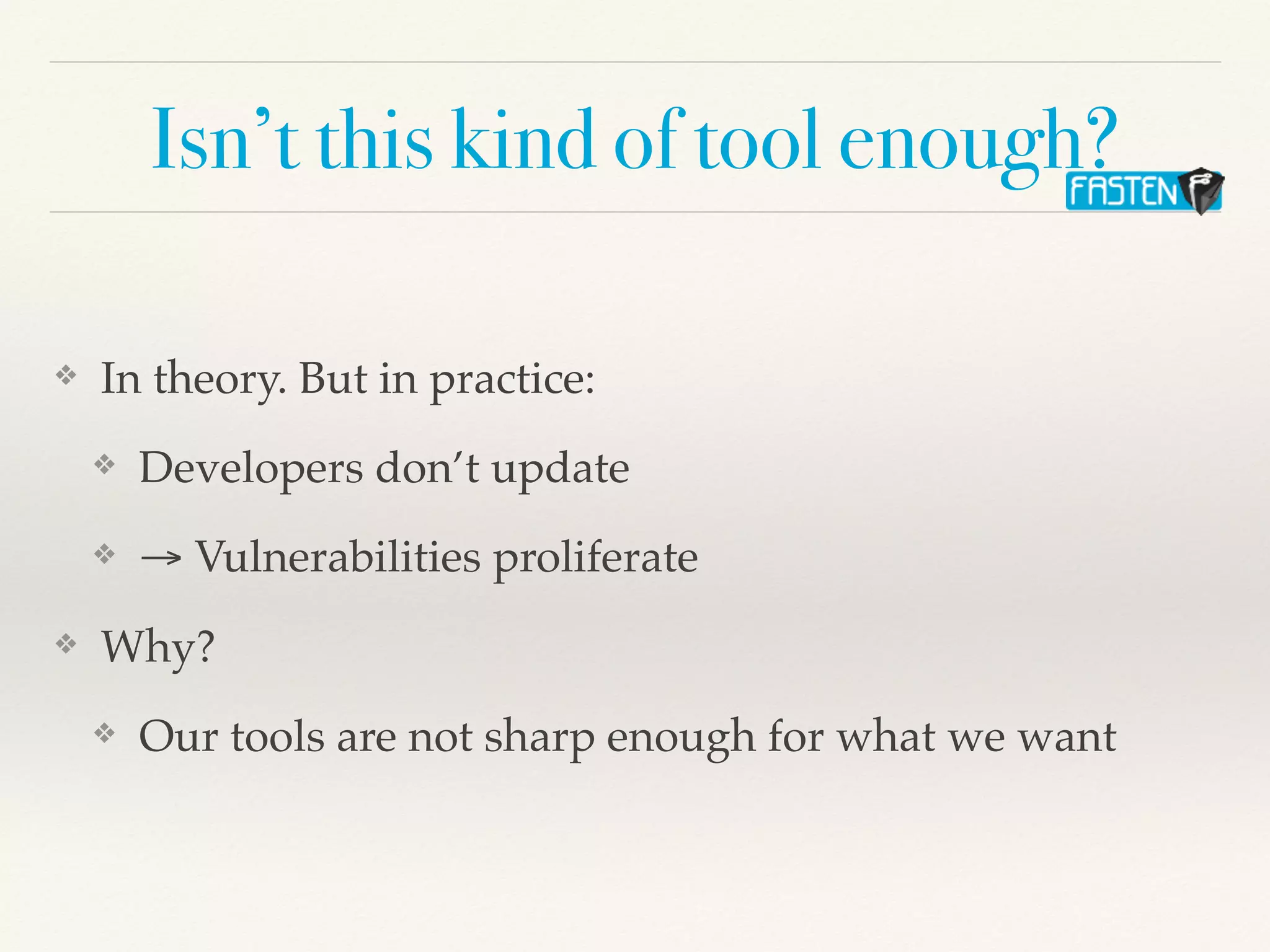 Isn't this kind of tool enough?

FASTEN

❖ In theory. But in practice:

❖ Developers don't update

❖ → Vulnerabilities proliferate

❖ Why?

❖ Our tools are not sharp enough for what we want